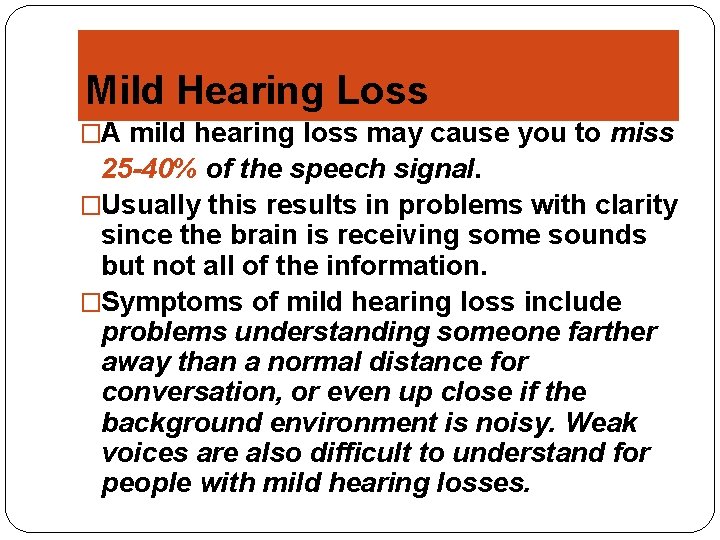 Mild Hearing Loss

□A mild hearing loss may cause you to miss 25-40% of the speech signal.

□Usually this results in problems with clarity since the brain is receiving some sounds but not all of the information.

□Symptoms of mild hearing loss include problems understanding someone farther away than a normal distance for conversation, or even up close if the background environment is noisy. Weak voices are also difficult to understand for people with mild hearing losses.